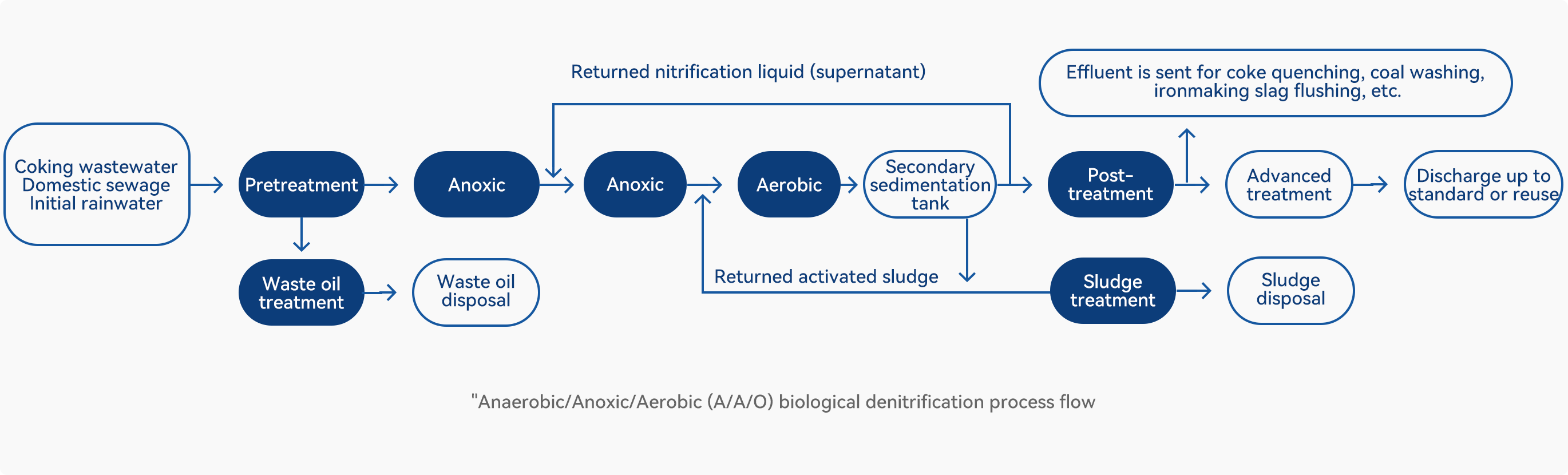 Returned nitrification liquid (supernatant)

Effluent is sent for coke quenching, coal washing, ironmaking slag flushing, etc.

Coking wastewater
Domestic sewage
Initial rainwater

Pretreatment

Anoxic

Anoxic

Aerobic

Secondary sedimentation tank

Post-treatment

Advanced treatment

Discharge up to standard or reuse

Waste oil treatment

Waste oil disposal

Returned activated sludge

Sludge treatment

Sludge disposal

"Anaerobic/Anoxic/Aerobic (A/A/O) biological denitrification process flow